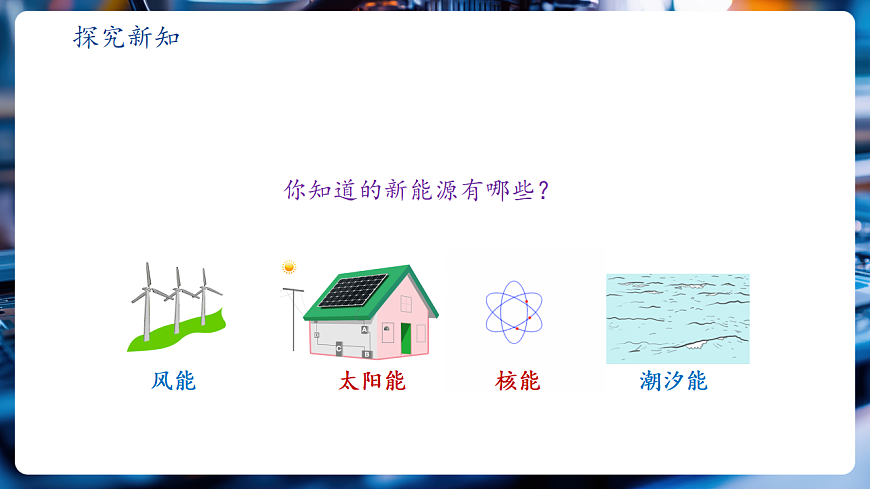 探究新知

你知道的新能源有哪些？

A
C
B

风能

太阳能

核能

潮汐能